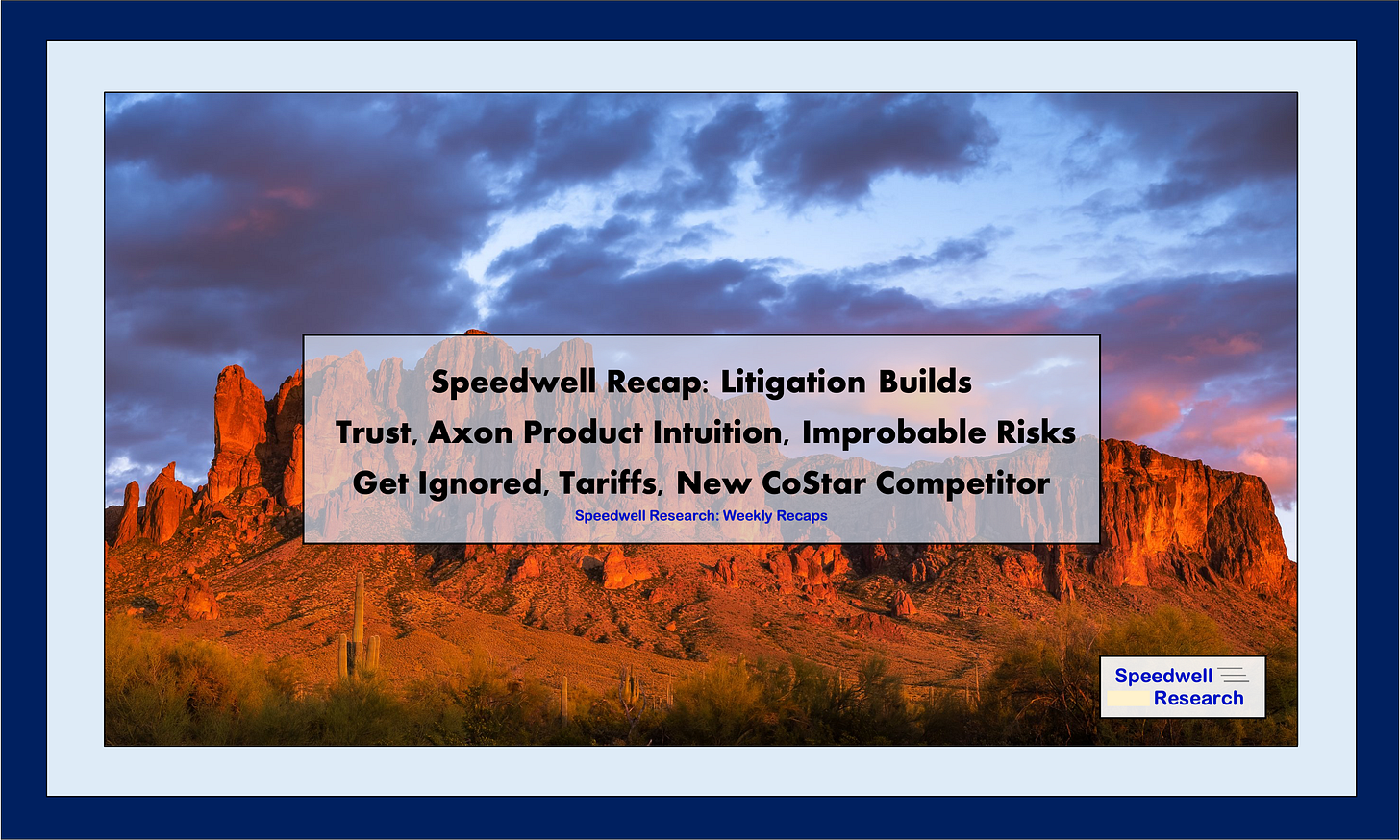 Speedwell Recap: Litigation Builds Trust, Axon Product Intuition, Improbable Risks Get Ignored, Tariffs, New CoStar Competitor

Speedwell Research: Weekly Recaps

Speedwell Research